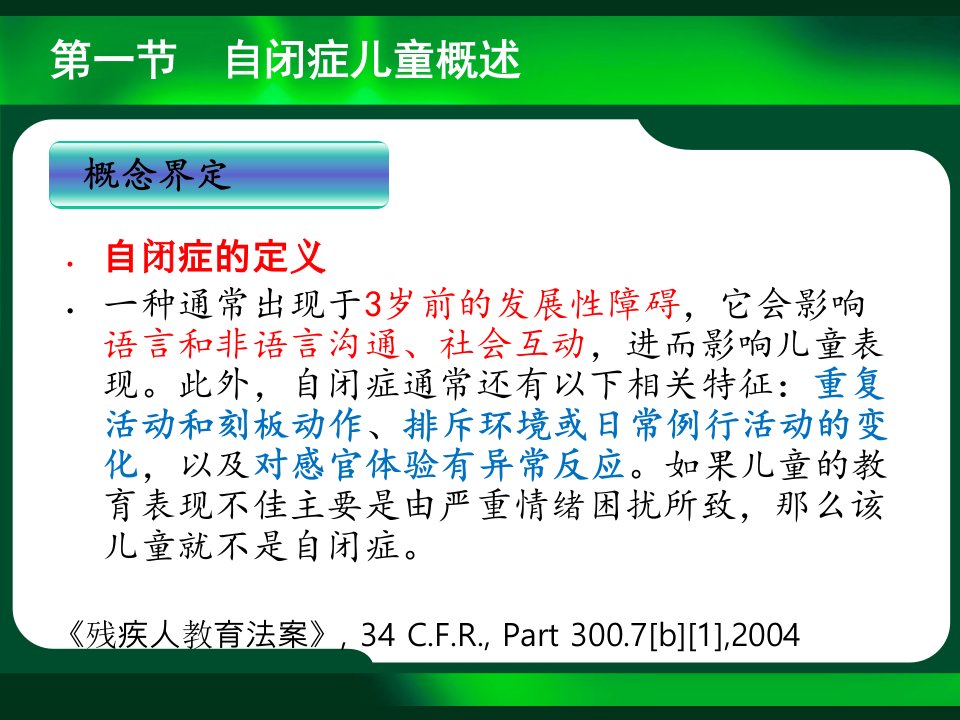 第一节　自闭症儿童概述

概念界定

· 自闭症的定义

· 一种通常出现于3岁前的发展性障碍，它会影响语言和非语言沟通、社会互动，进而影响儿童表现。此外，自闭症通常还有以下相关特征：重复活动和刻板动作、排斥环境或日常例行活动的变化，以及对感官体验有异常反应。如果儿童的教育表现不佳主要是由严重情绪困扰所致，那么该儿童就不是自闭症。

《残疾人教育法案》, 34 C.F.R., Part 300.7[b][1],2004